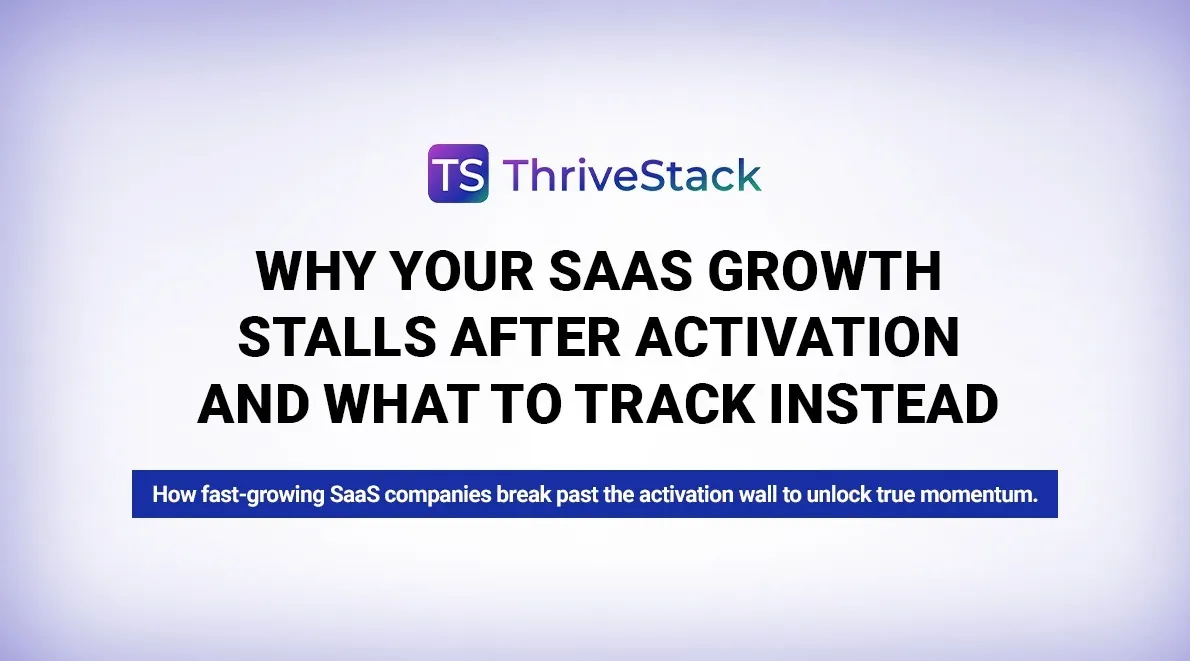 TS ThriveStack

WHY YOUR SAAS GROWTH STALLS AFTER ACTIVATION AND WHAT TO TRACK INSTEAD

How fast-growing SaaS companies break past the activation wall to unlock true momentum.